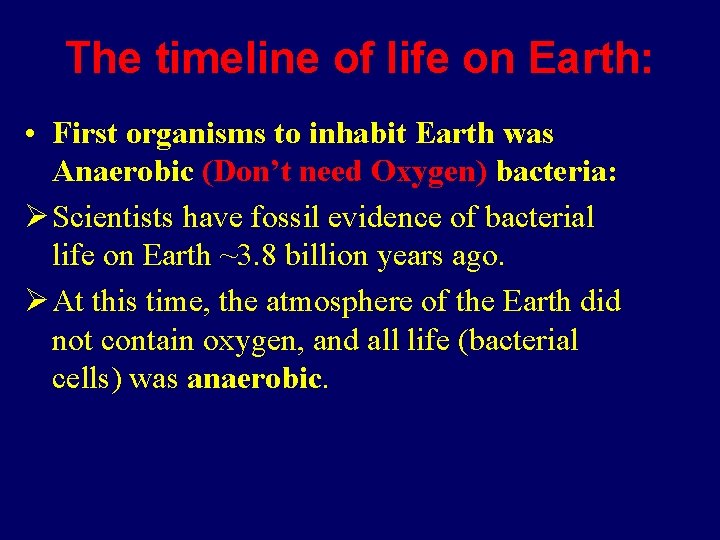 The timeline of life on Earth:

• First organisms to inhabit Earth was Anaerobic (Don’t need Oxygen) bacteria:

➢ Scientists have fossil evidence of bacterial life on Earth ~3.8 billion years ago.

➢ At this time, the atmosphere of the Earth did not contain oxygen, and all life (bacterial cells) was anaerobic.